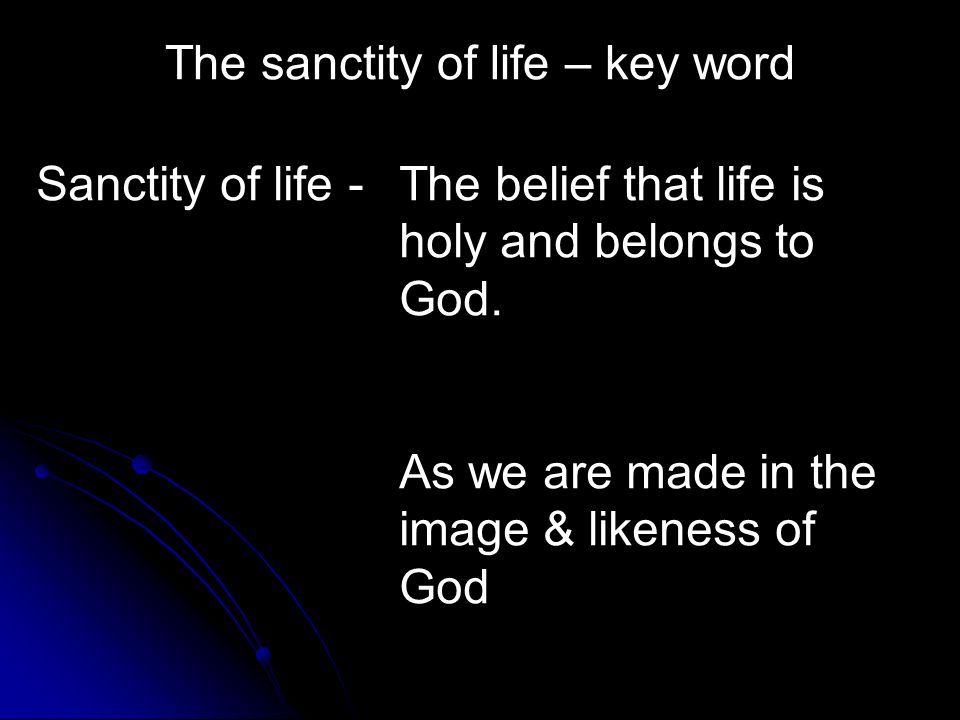 The sanctity of life – key word

Sanctity of life - The belief that life is holy and belongs to God.

As we are made in the image & likeness of God